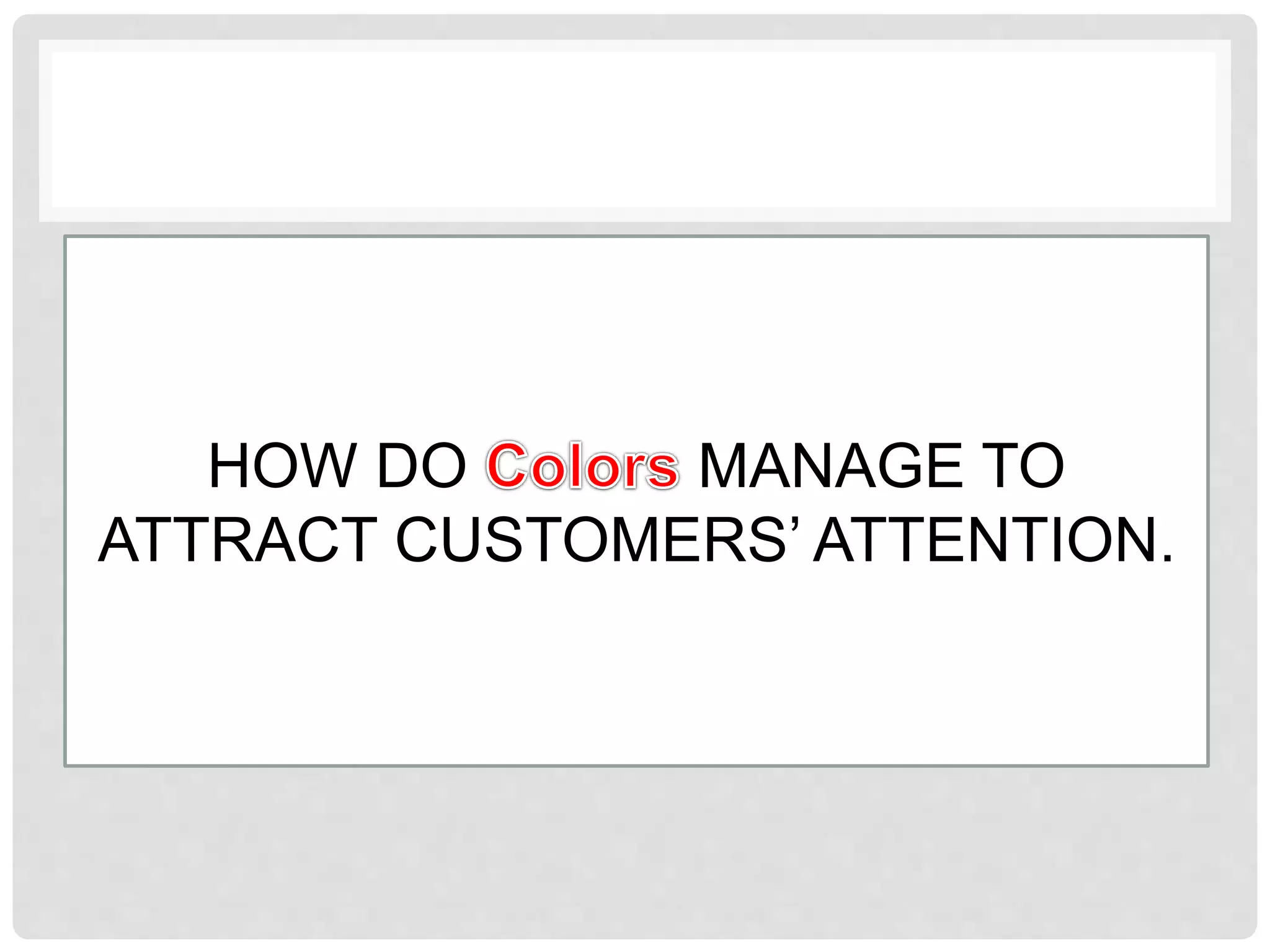 HOW DO Colors MANAGE TO ATTRACT CUSTOMERS' ATTENTION.